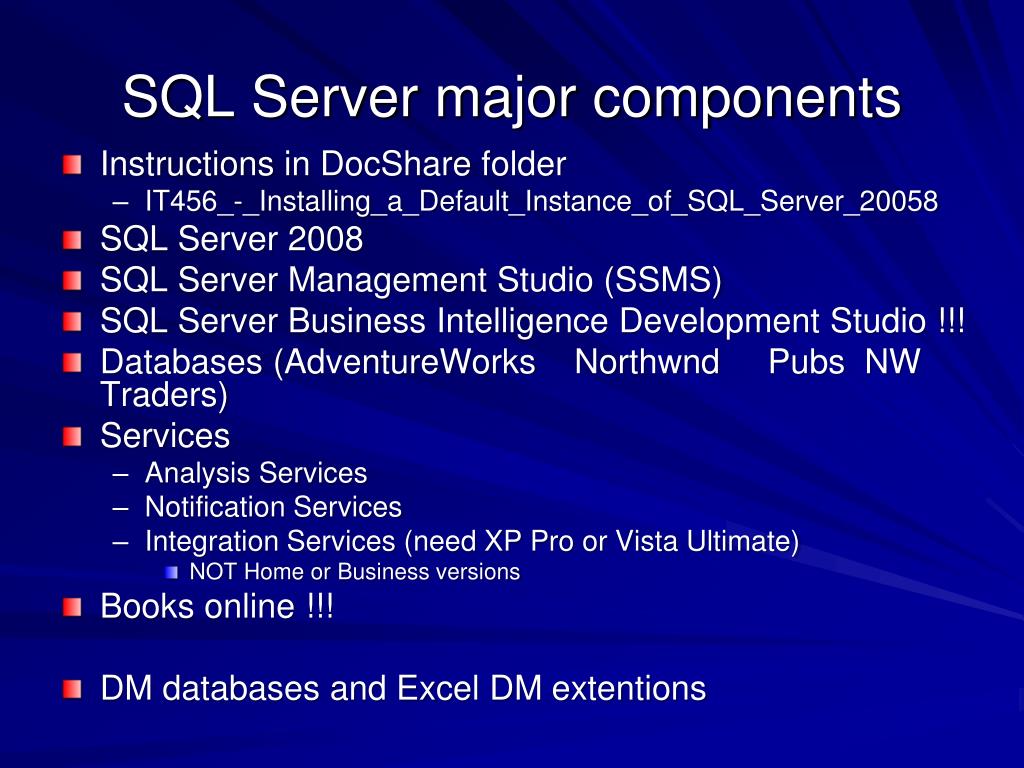 SQL Server major components

Instructions in DocShare folder
– IT456_-_Installing_a_Default_Instance_of_SQL_Server_20058

SQL Server 2008

SQL Server Management Studio (SSMS)

SQL Server Business Intelligence Development Studio !!!

Databases (AdventureWorks Northwnd Pubs NW Traders)

Services
– Analysis Services
– Notification Services
– Integration Services (need XP Pro or Vista Ultimate)
NOT Home or Business versions

Books online !!!

DM databases and Excel DM extentions